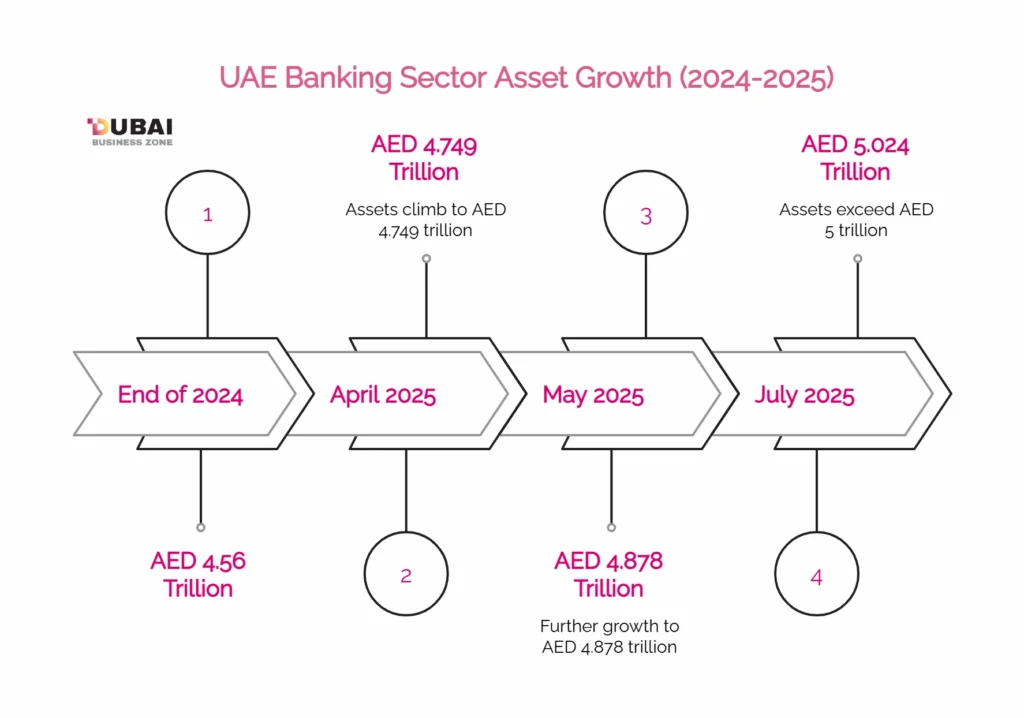 UAE Banking Sector Asset Growth (2024-2025)

DUBAI
BUSINESS ZONE

1

End of 2024

AED 4.56 Trillion

AED 4.749 Trillion

Assets climb to AED 4.749 trillion

April 2025

2

3

May 2025

AED 4.878 Trillion

Further growth to AED 4.878 trillion

AED 5.024 Trillion

Assets exceed AED 5 trillion

July 2025

4